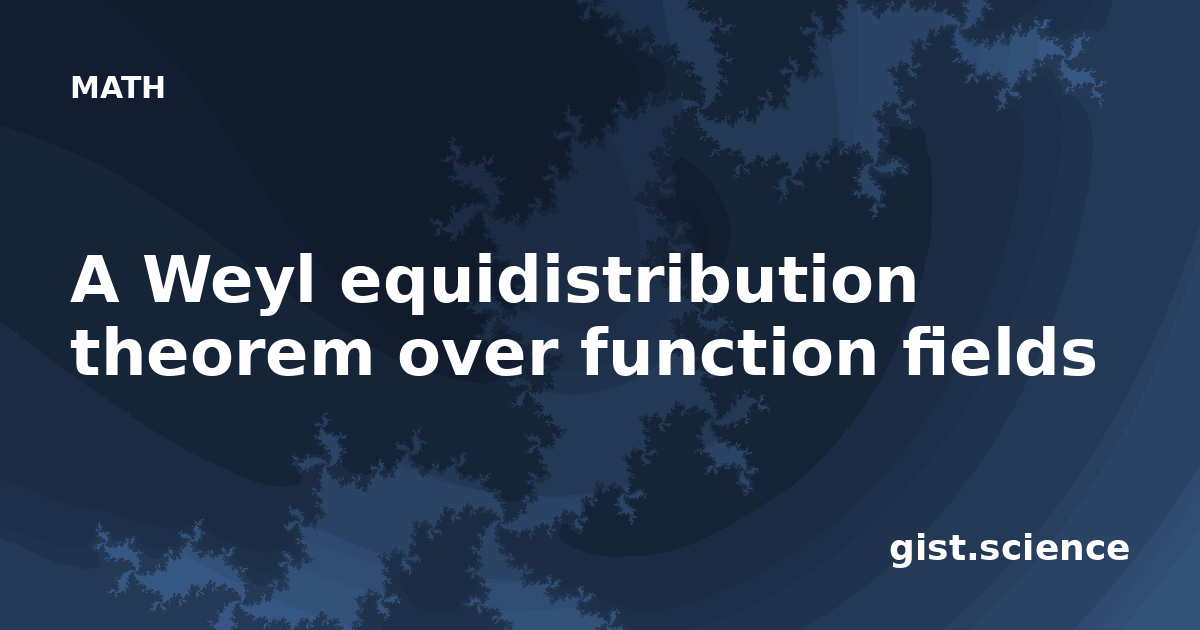 MATH

A Weyl equidistribution theorem over function fields

gist.science